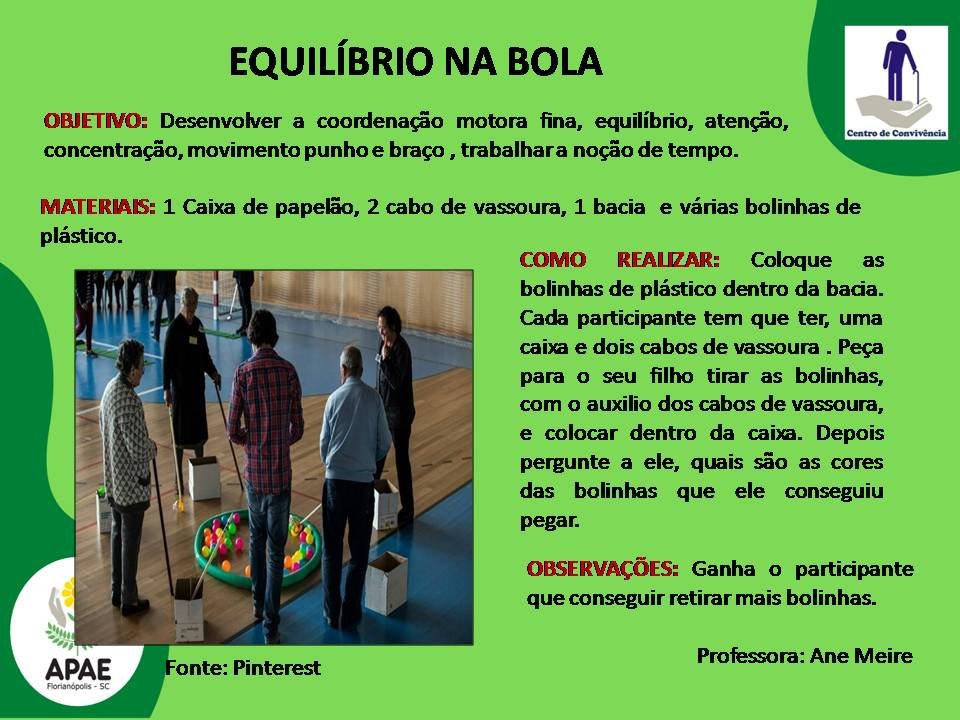 EQUILÍBRIO NA BOLA

Centro de Convivência

OBJETIVO: Desenvolver a coordenação motora fina, equilíbrio, atenção, concentração, movimento punho e braço , trabalhar a noção de tempo.

MATERIAIS: 1 Caixa de papelão, 2 cabo de vassoura, 1 bacia e várias bolinhas de plástico.

COMO REALIZAR: Coloque as bolinhas de plástico dentro da bacia. Cada participante tem que ter, uma caixa e dois cabos de vassoura . Peça para o seu filho tirar as bolinhas, com o auxilio dos cabos de vassoura, e colocar dentro da caixa. Depois pergunte a ele, quais são as cores das bolinhas que ele conseguiu pegar.

OBSERVAÇÕES: Ganha o participante que conseguir retirar mais bolinhas.

Professora: Ane Meire

APAE
Florianópolis - SC

Fonte: Pinterest